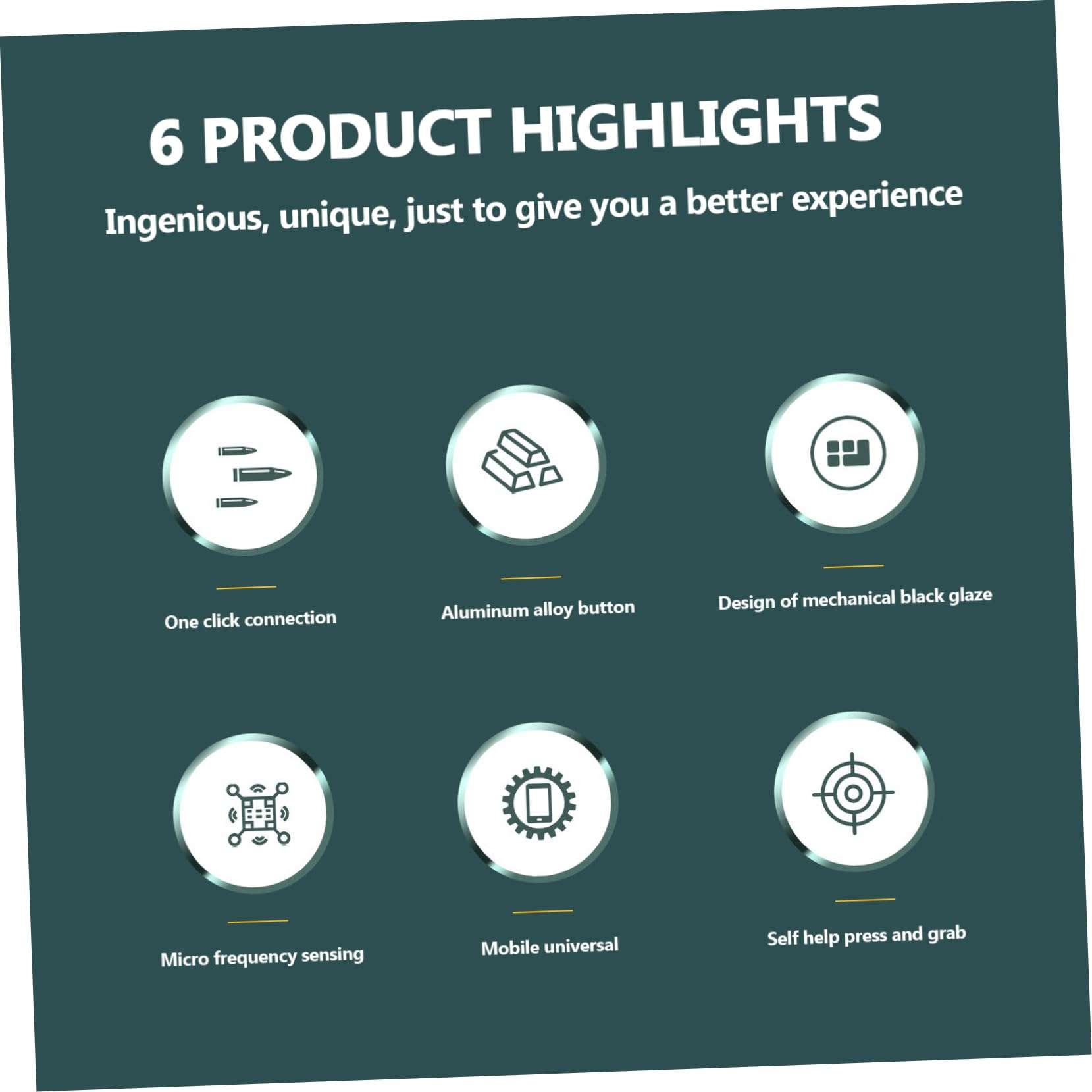 6 PRODUCT HIGHLIGHTS

Ingenious, unique, just to give you a better experience

One click connection

Aluminum alloy button

Design of mechanical black glaze

Micro frequency sensing

Mobile universal

Self help press and grab